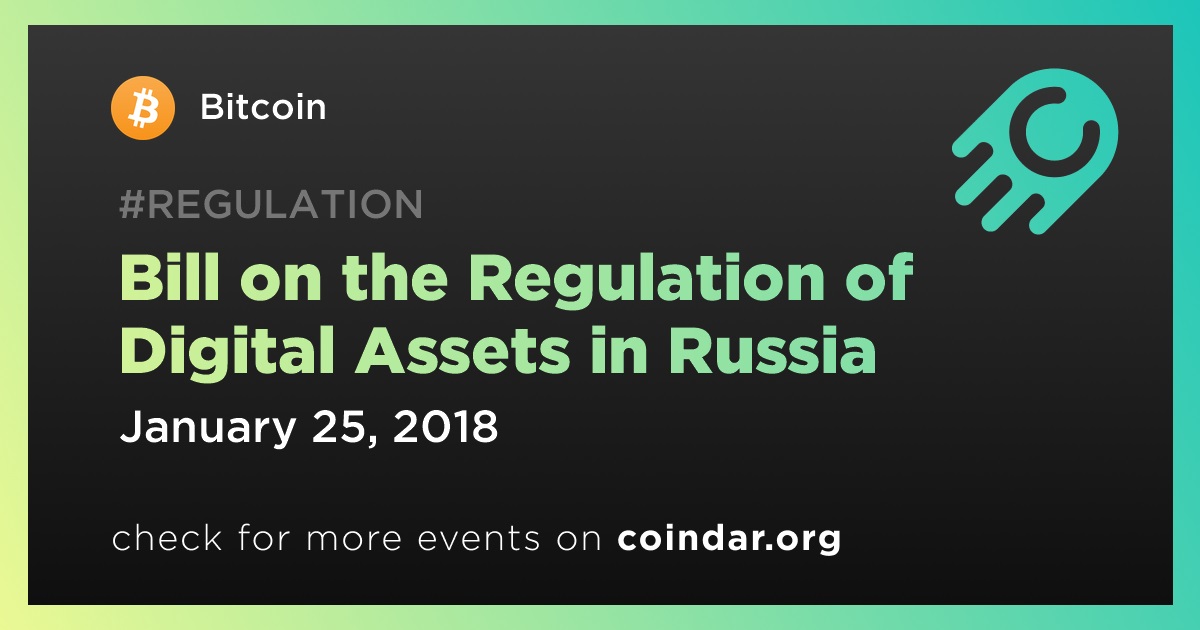 Bitcoin

#REGULATION

Bill on the Regulation of Digital Assets in Russia

January 25, 2018

check for more events on coindar.org